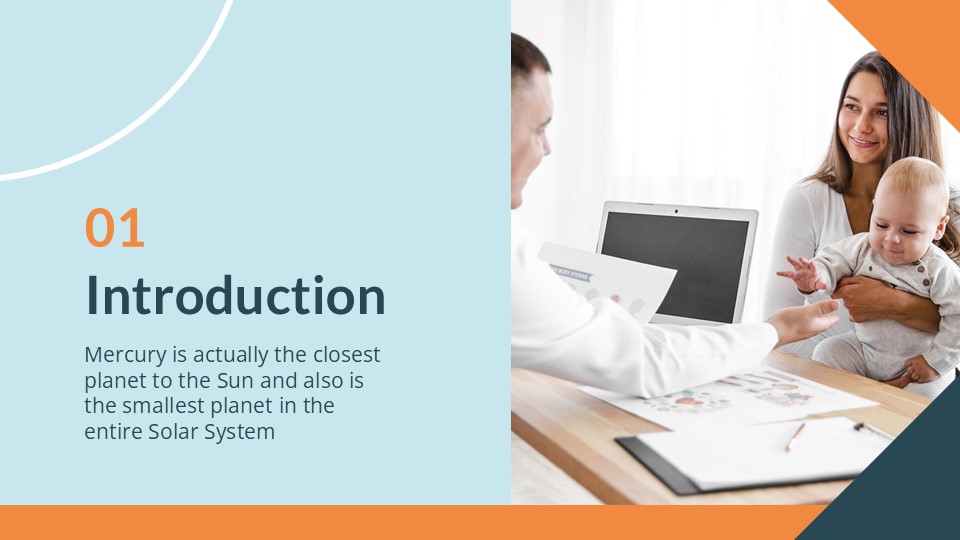 01

Introduction

Mercury is actually the closest planet to the Sun and also is the smallest planet in the entire Solar System